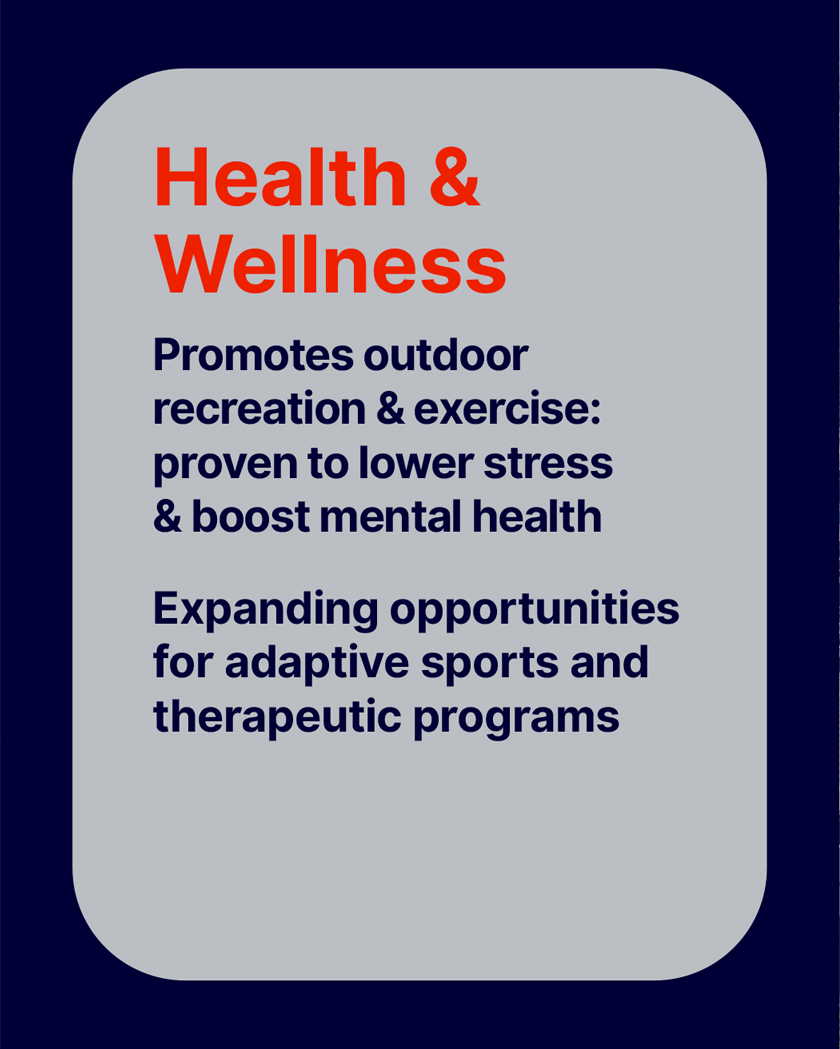 Health & Wellness

Promotes outdoor recreation & exercise: proven to lower stress & boost mental health

Expanding opportunities for adaptive sports and therapeutic programs